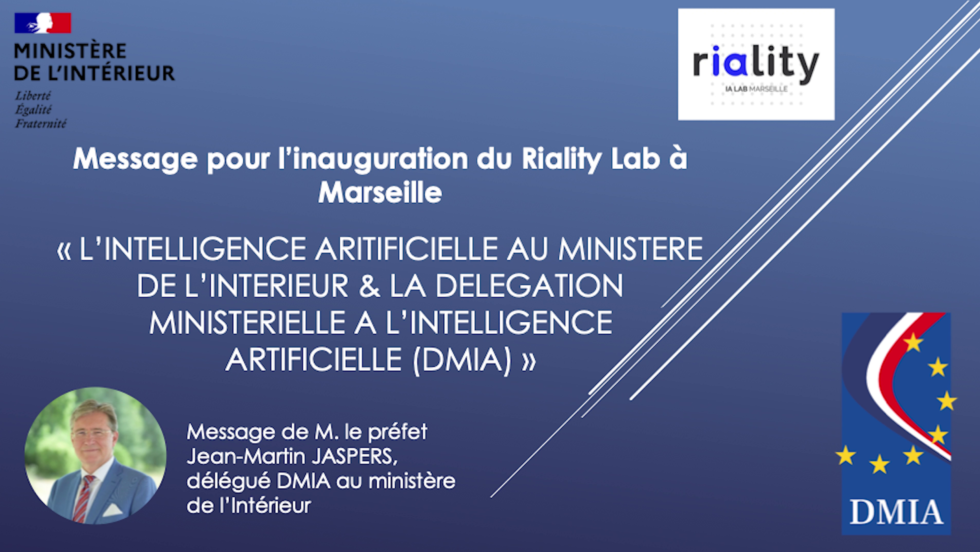 MINISTÈRE DE L'INTÉRIEUR

Liberté
Égalité
Fraternité

riality
IA LAB MARSEILLE

Message pour l'inauguration du Riality Lab à Marseille

« L'INTELLIGENCE ARITIFICIELLE AU MINISTERE DE L'INTERIEUR & LA DELEGATION MINISTERIELLE A L'INTELLIGENCE ARTIFICIELLE (DMIA) »

Message de M. le préfet Jean-Martin JASPERS, délégué DMIA au ministère de l'Intérieur

DMIA